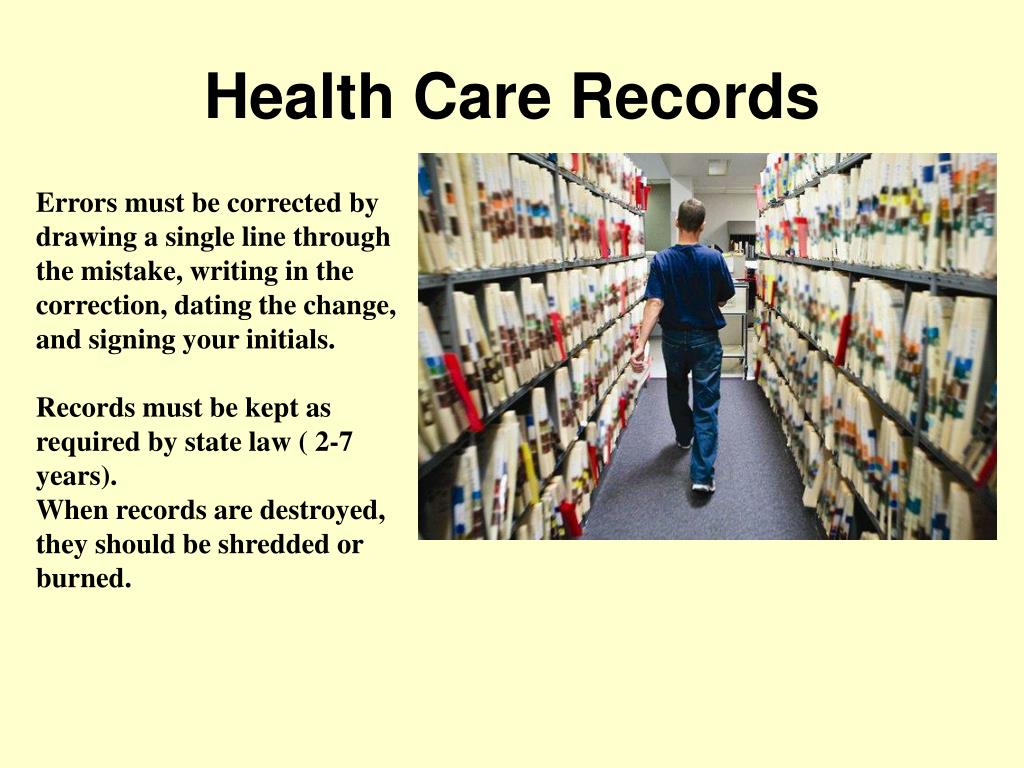 Health Care Records

Errors must be corrected by drawing a single line through the mistake, writing in the correction, dating the change, and signing your initials.

Records must be kept as required by state law ( 2-7 years).
When records are destroyed, they should be shredded or burned.